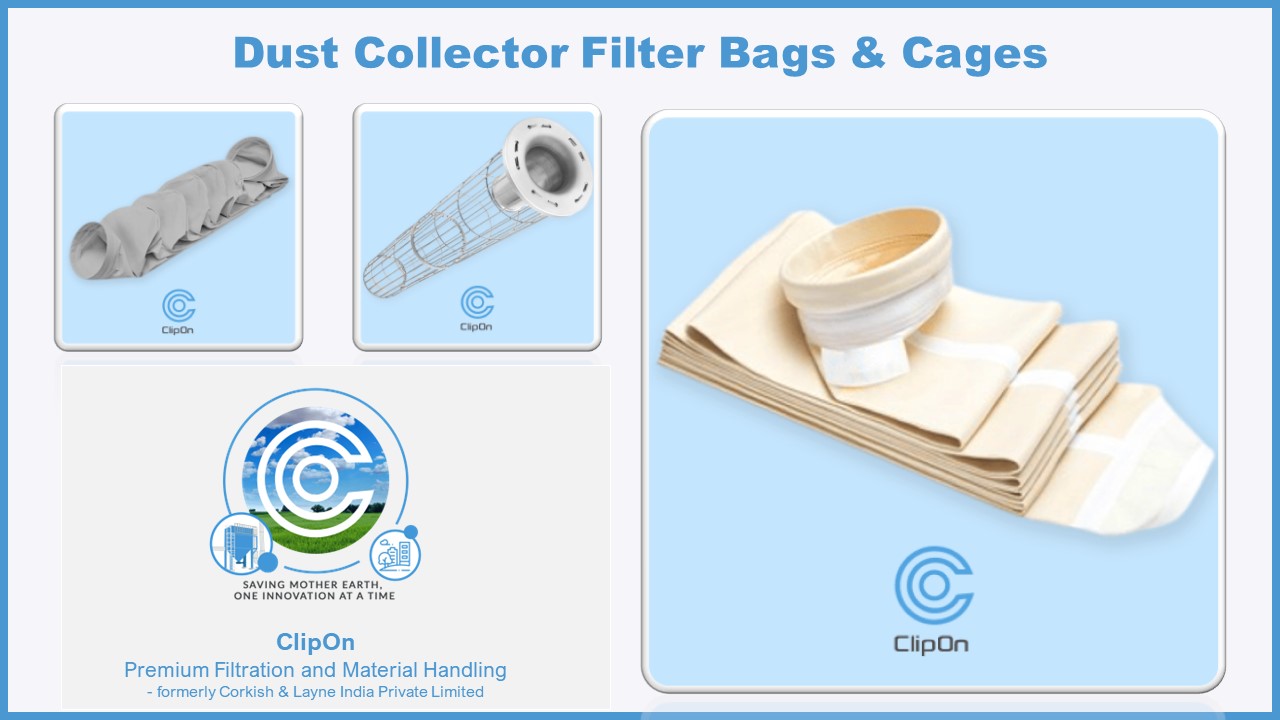 Dust Collector Filter Bags & Cages

ClipOn

ClipOn

SAVING MOTHER EARTH, ONE INNOVATION AT A TIME

ClipOn
Premium Filtration and Material Handling
- formerly Corkish & Layne India Private Limited

ClipOn